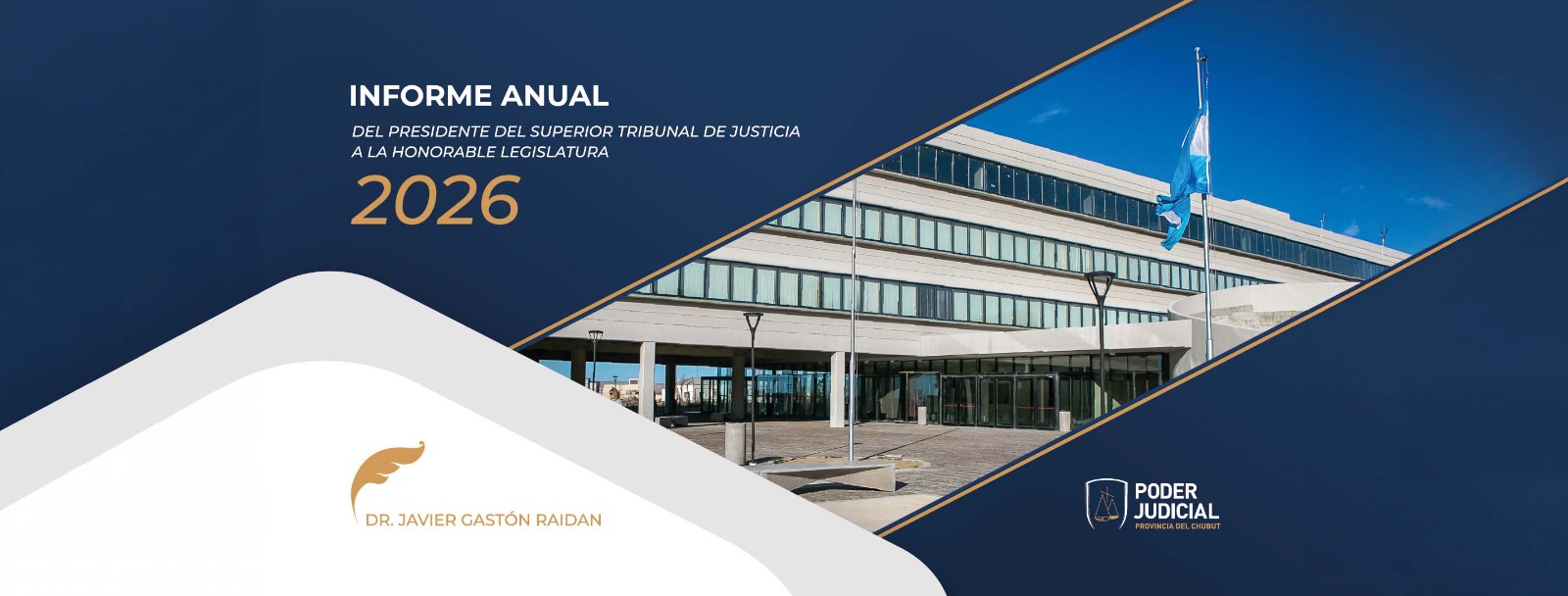 INFORME ANUAL

DEL PRESIDENTE DEL SUPERIOR TRIBUNAL DE JUSTICIA A LA HONORABLE LEGISLATURA

2026

DR. JAVIER GASTÓN RAIDAN

PODER JUDICIAL
PROVINCIA DEL CHUBUT